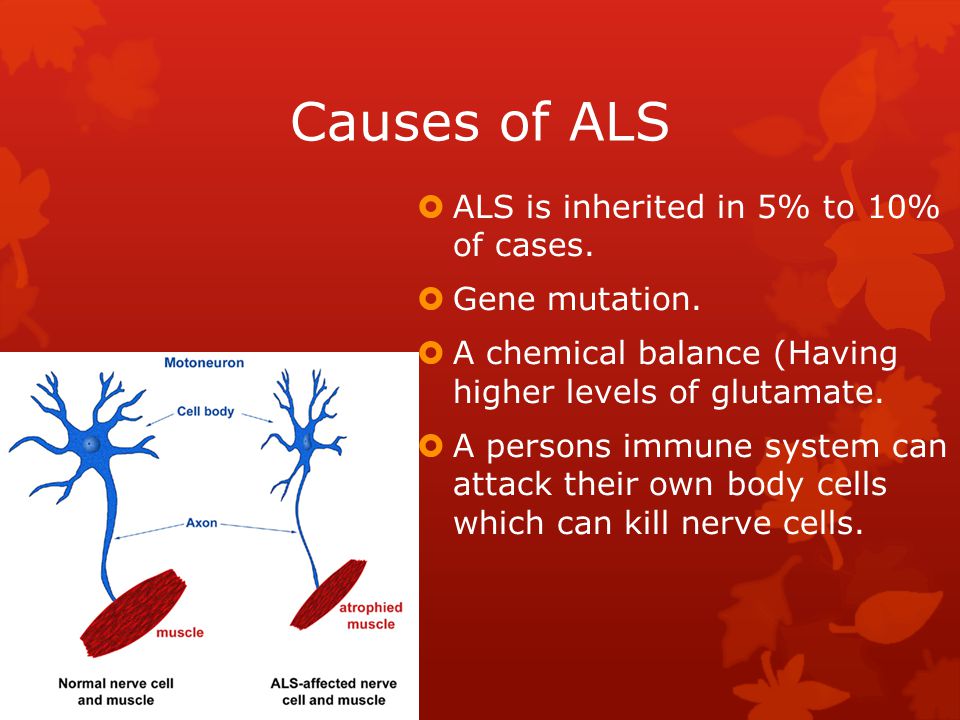 Causes of ALS

ALS is inherited in 5% to 10% of cases.

Gene mutation.

A chemical balance (Having higher levels of glutamate.

A persons immune system can attack their own body cells which can kill nerve cells.

Motoneuron

Cell body

Axon

muscle

atrophied muscle

Normal nerve cell and muscle

ALS-affected nerve cell and muscle